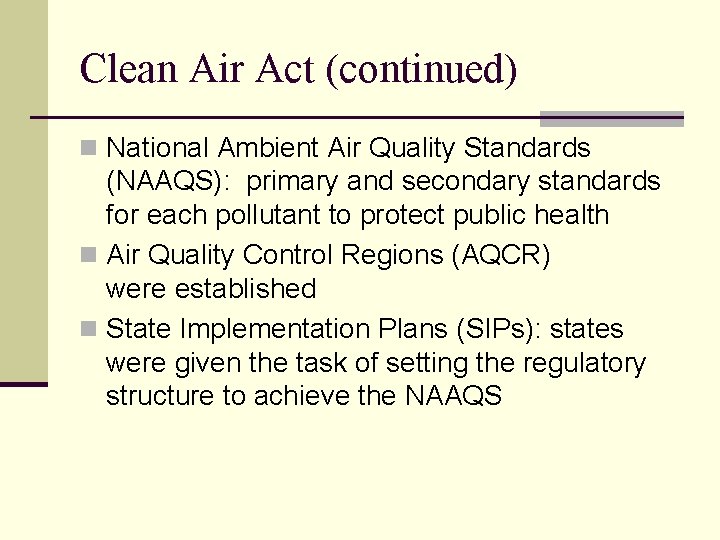 Clean Air Act (continued)

National Ambient Air Quality Standards (NAAQS): primary and secondary standards for each pollutant to protect public health

Air Quality Control Regions (AQCR) were established

State Implementation Plans (SIPs): states were given the task of setting the regulatory structure to achieve the NAAQS